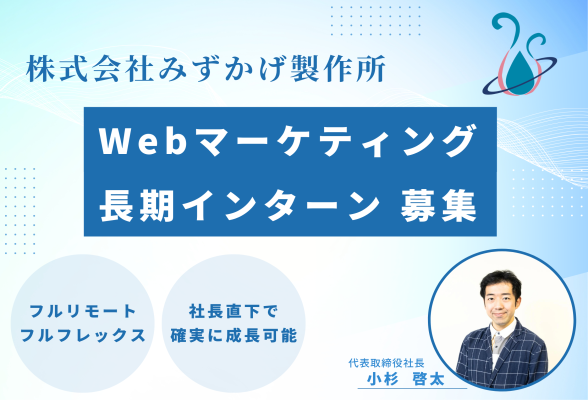 株式会社みずかげ製作所

Webマーケティング
長期インターン 募集

フルリモート
フルフレックス

社長直下で
確実に成長可能

代表取締役社長
小杉　啓太